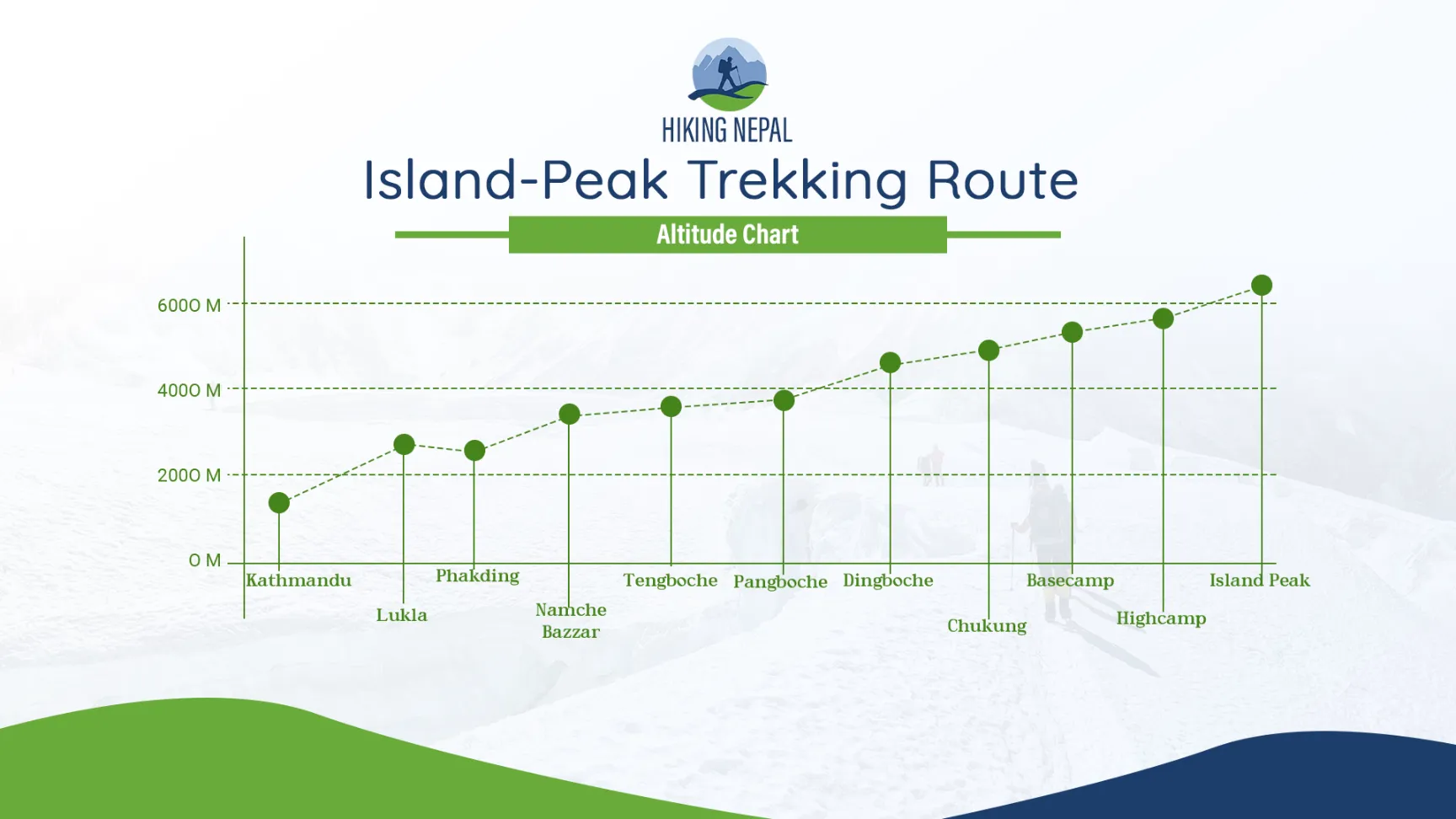 HIKING NEPAL

Island-Peak Trekking Route

Altitude Chart

6000 M
4000 M
2000 M
0 M

Kathmandu
Lukla
Phakding
Namche Bazzar
Tengboche
Pangboche
Dingboche
Chukung
Basecamp
Highcamp
Island Peak